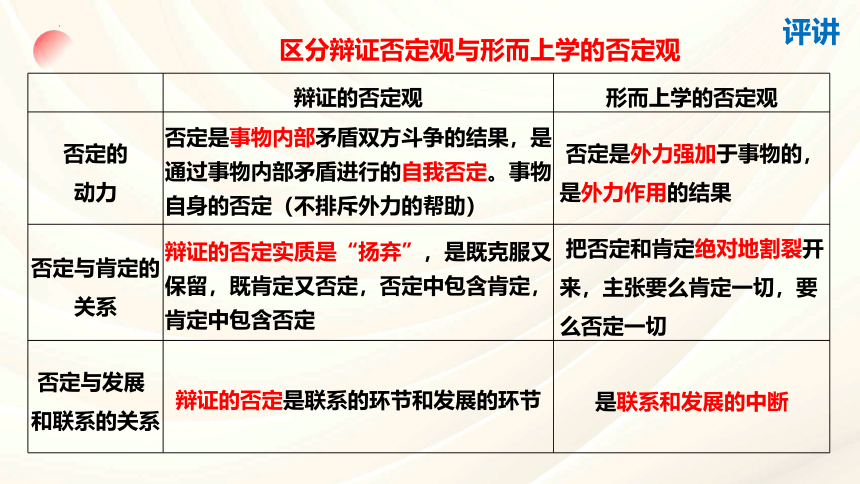 评讲

区分辩证否定观与形而上学的否定观

|  | 辩证的否定观 | 形而上学的否定观 |
|---|---|---|
| 否定的动力 | 否定是事物内部矛盾双方斗争的结果，是通过事物内部矛盾进行的自我否定。事物自身的否定（不排斥外力的帮助） | 否定是外力强加于事物的，是外力作用的结果 |
| 否定与肯定的关系 | 辩证的否定实质是“扬弃”，是既克服又保留，既肯定又否定，否定中包含肯定，肯定中包含否定 | 把否定和肯定绝对地割裂开来，主张要么肯定一切，要么否定一切 |
| 否定与发展和联系的关系 | 辩证的否定是联系的环节和发展的环节 | 是联系和发展的中断 |